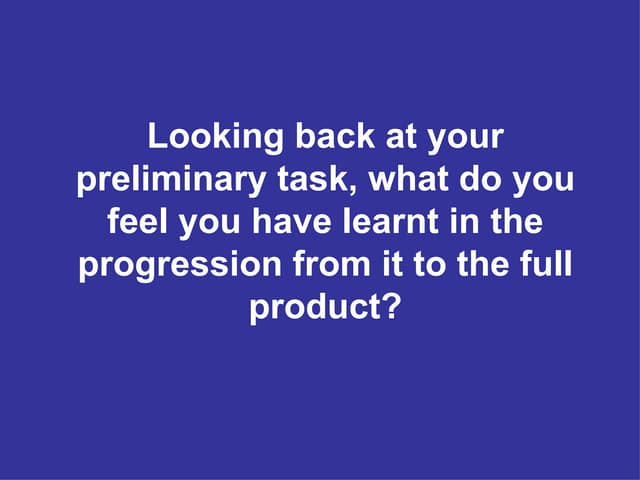 Looking back at your preliminary task, what do you feel you have learnt in the progression from it to the full product?